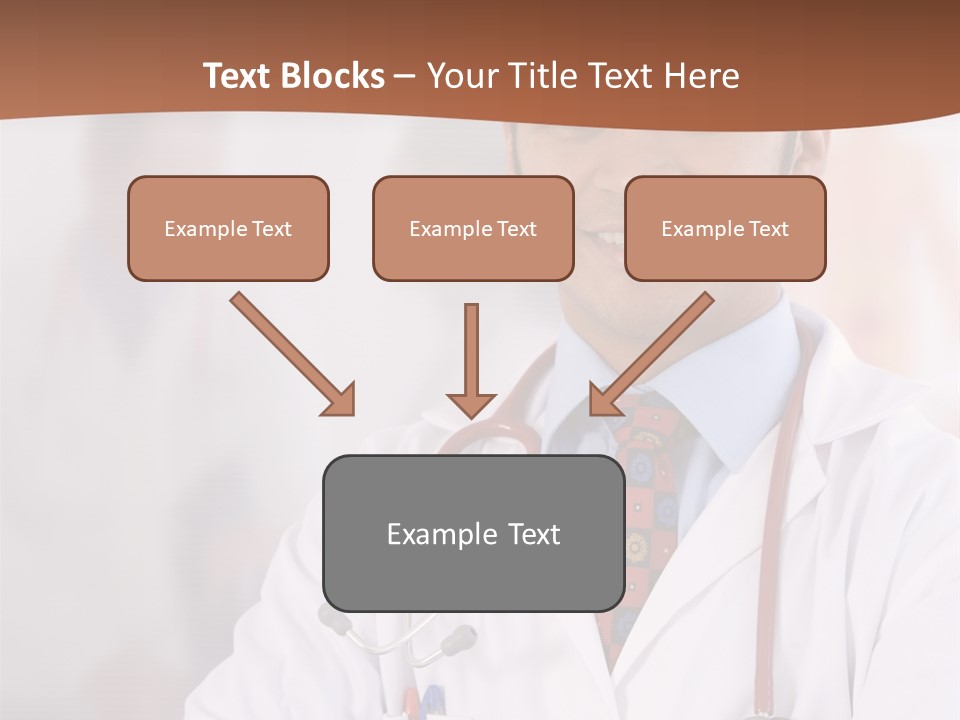 Text Blocks – Your Title Text Here

Example Text

Example Text

Example Text

Example Text